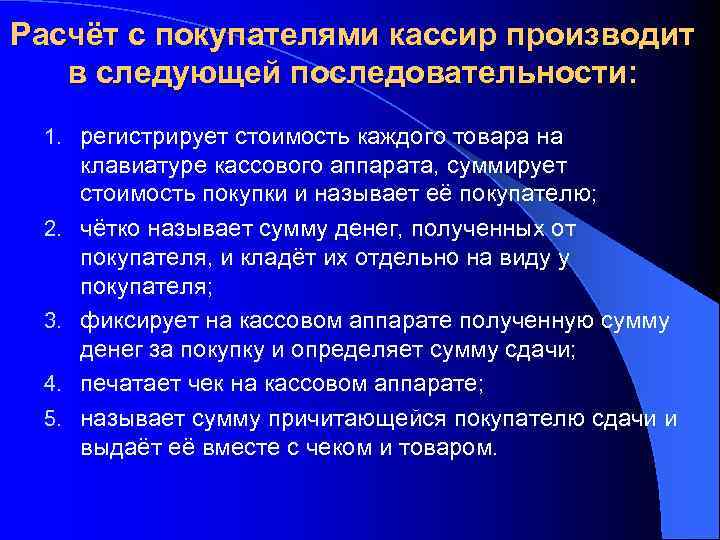 Расчёт с покупателями кассир производит в следующей последовательности:

1. регистрирует стоимость каждого товара на клавиатуре кассового аппарата, суммирует стоимость покупки и называет её покупателю;
2. чётко называет сумму денег, полученных от покупателя, и кладёт их отдельно на виду у покупателя;
3. фиксирует на кассовом аппарате полученную сумму денег за покупку и определяет сумму сдачи;
4. печатает чек на кассовом аппарате;
5. называет сумму причитающейся покупателю сдачи и выдаёт её вместе с чеком и товаром.